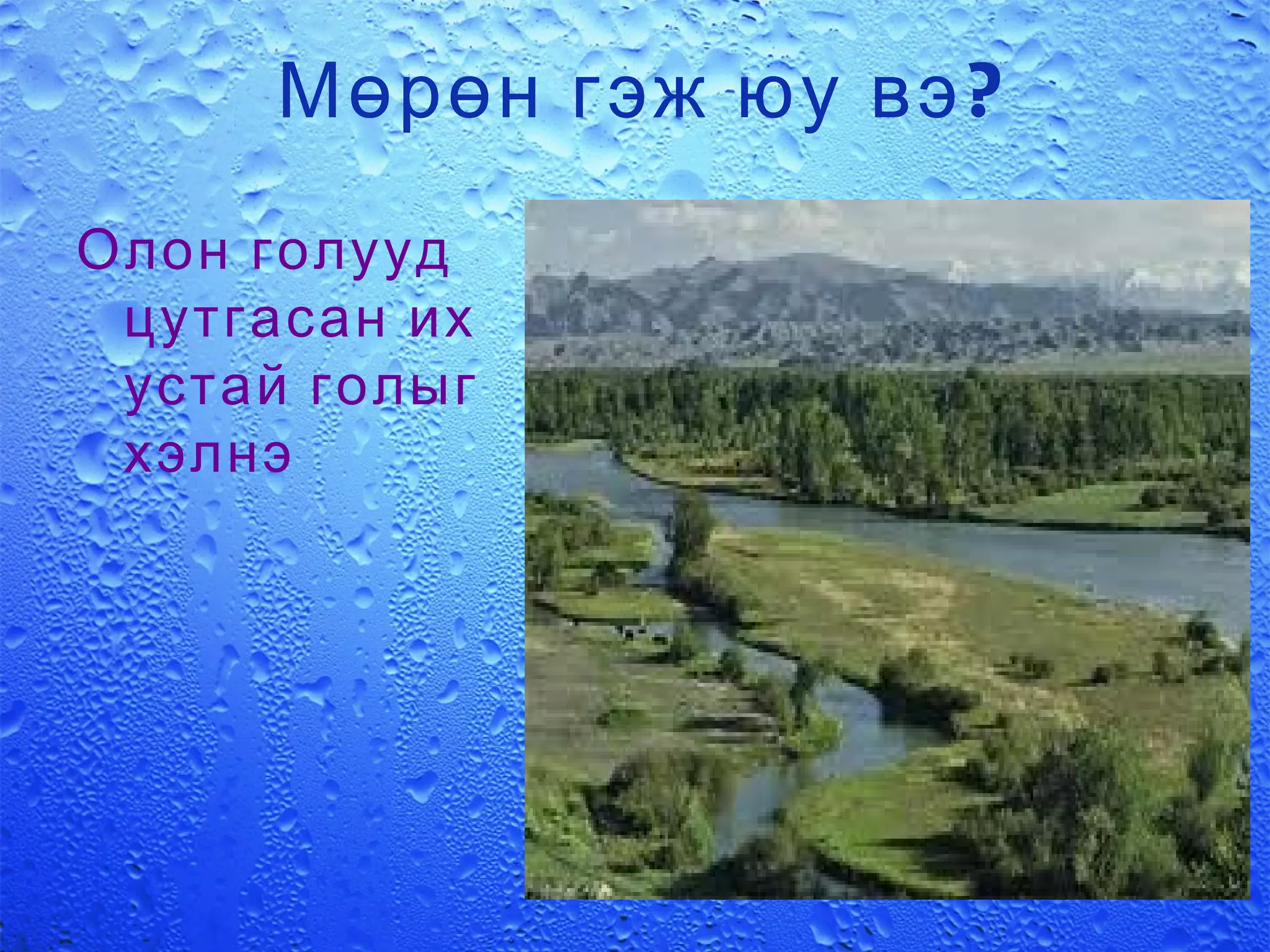 Мөрөн гэж юу вэ?

Олон голууд цутгасан их устай голыг хэлнэ